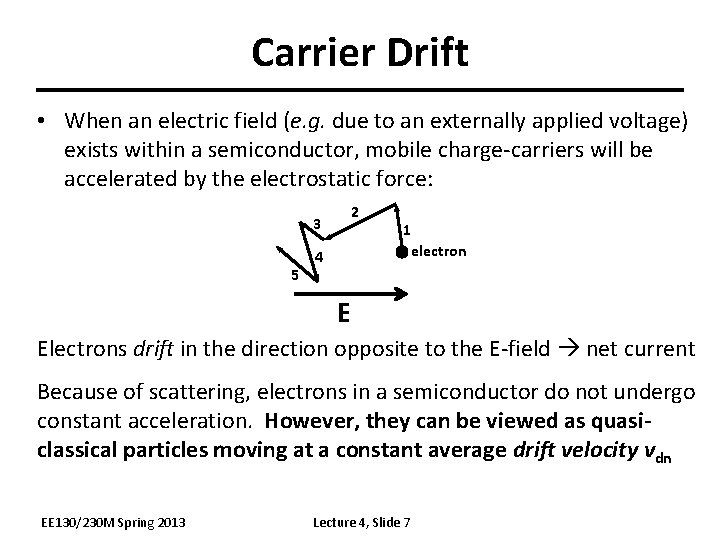 Carrier Drift

• When an electric field (e.g. due to an externally applied voltage) exists within a semiconductor, mobile charge-carriers will be accelerated by the electrostatic force:

2
3
1
electron
4
5

E

Electrons drift in the direction opposite to the E-field → net current

Because of scattering, electrons in a semiconductor do not undergo constant acceleration. However, they can be viewed as quasi-classical particles moving at a constant average drift velocity $v_{dn}$

EE130/230M Spring 2013

Lecture 4, Slide 7